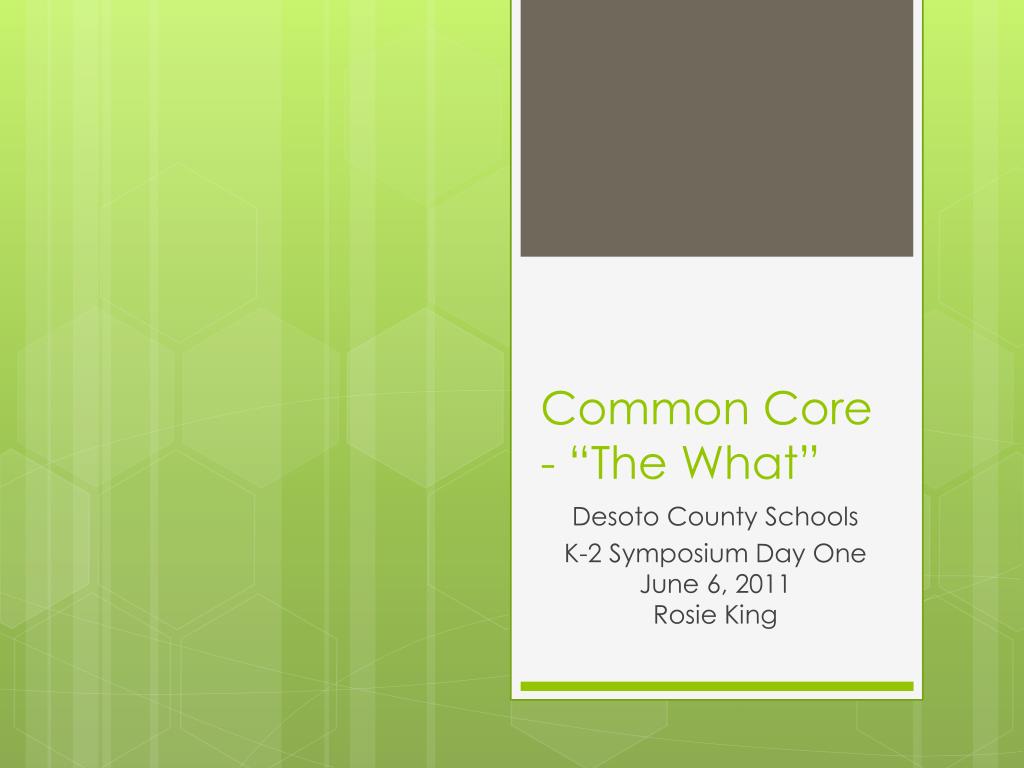 Common Core - “The What”

Desoto County Schools
K-2 Symposium Day One
June 6, 2011
Rosie King